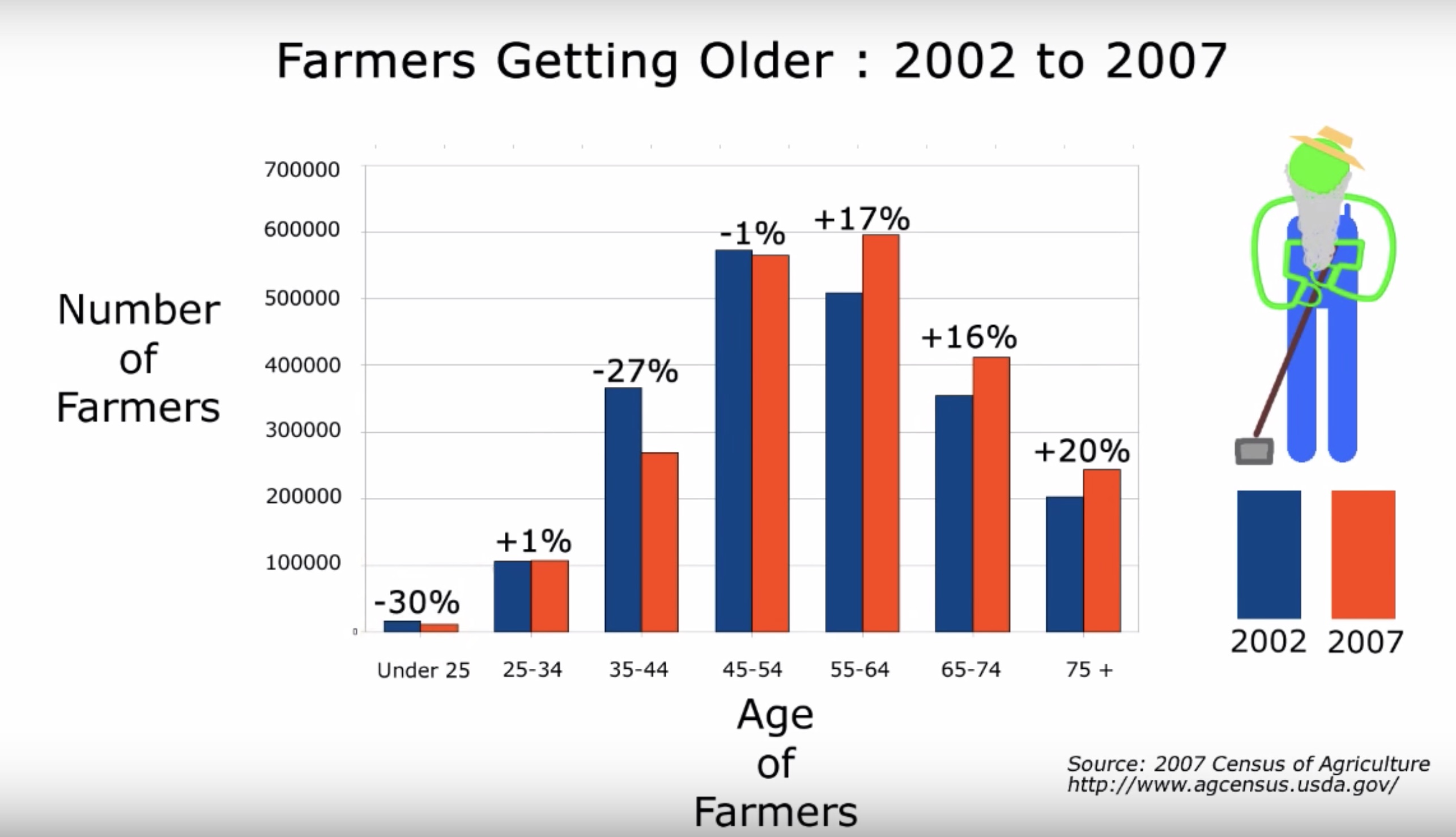 Farmers Getting Older : 2002 to 2007

Number of Farmers

700000
600000
500000
400000
300000
200000
100000
0

-30%
+1%
-27%
-1%
+17%
+16%
+20%

Under 25
25-34
35-44
45-54
55-64
65-74
75 +

Age of Farmers

2002
2007

Source: 2007 Census of Agriculture
http://www.agcensus.usda.gov/